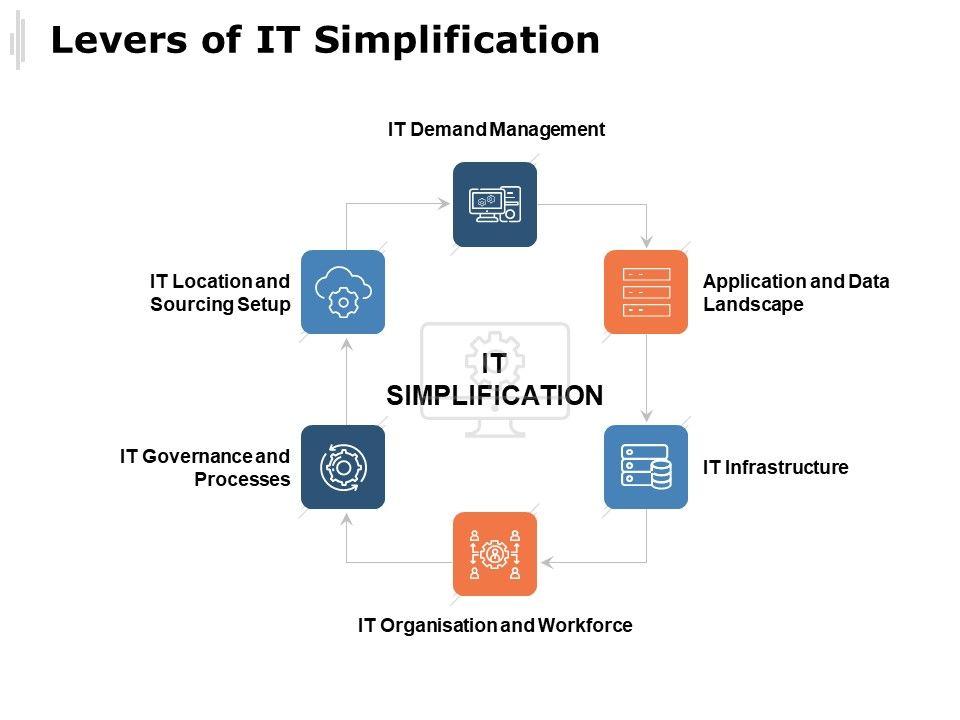 Levers of IT Simplification

IT Demand Management

Application and Data Landscape

IT Infrastructure

IT Organisation and Workforce

IT Governance and Processes

IT Location and Sourcing Setup

IT SIMPLIFICATION